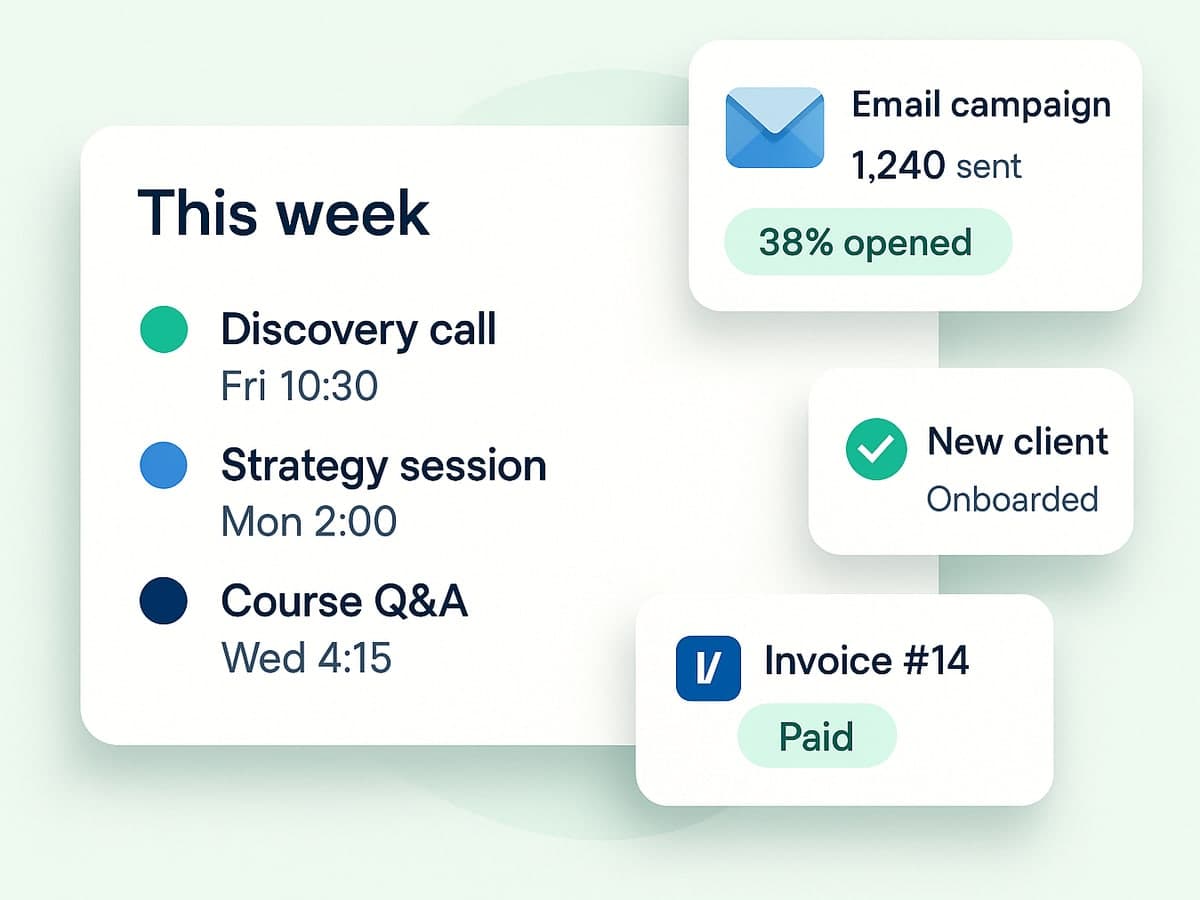 This week

Discovery call
Fri 10:30

Strategy session
Mon 2:00

Course Q&A
Wed 4:15

Email campaign
1,240 sent
38% opened

New client
Onboarded

Invoice #14
Paid